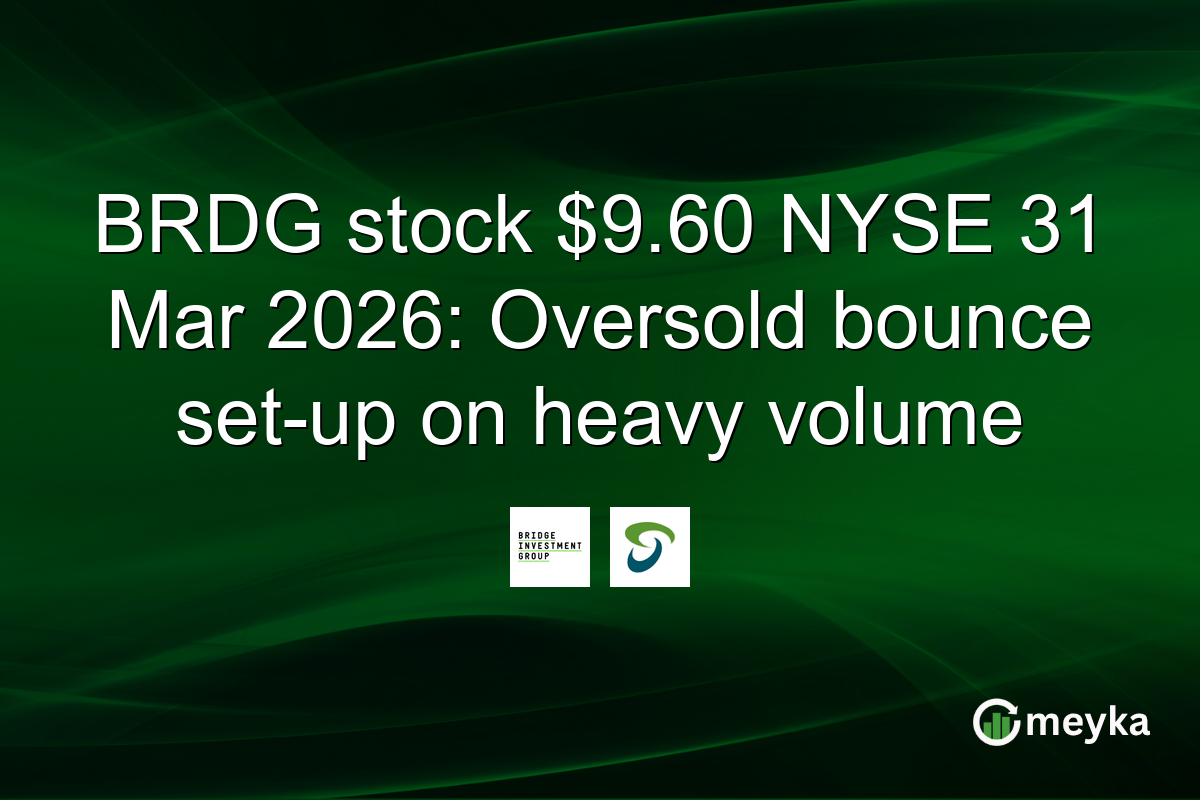 BRDG stock \$9.60 NYSE 31 Mar 2026: Oversold bounce set-up on heavy volume

BRIDGE INVESTMENT GROUP

meyka